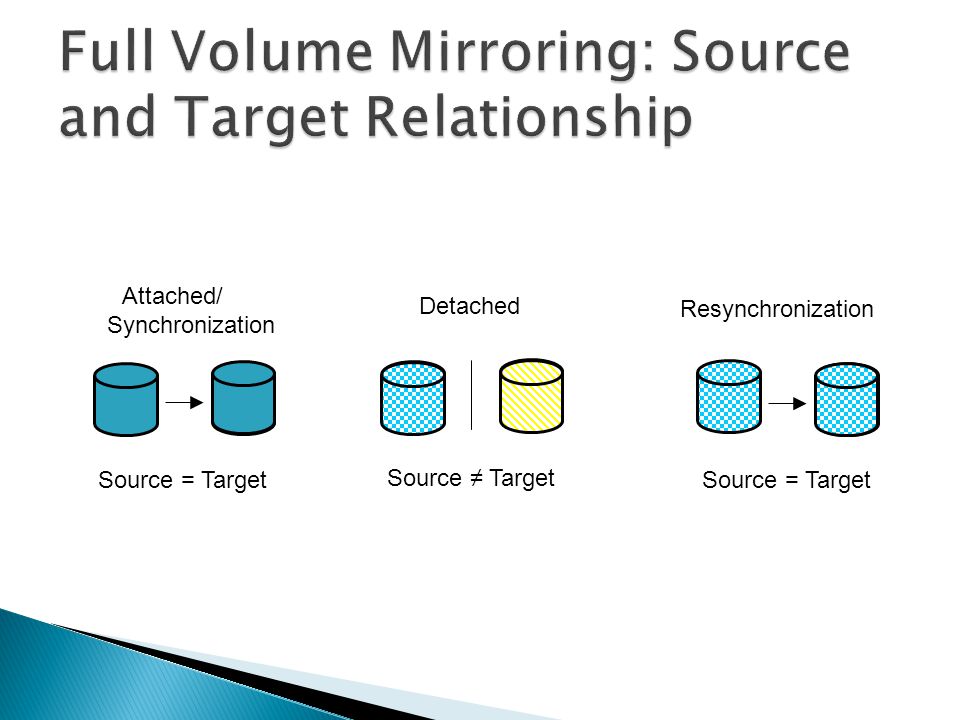 Full Volume Mirroring: Source and Target Relationship

Attached/ Synchronization

Source = Target

Detached

Source ≠ Target

Resynchronization

Source = Target